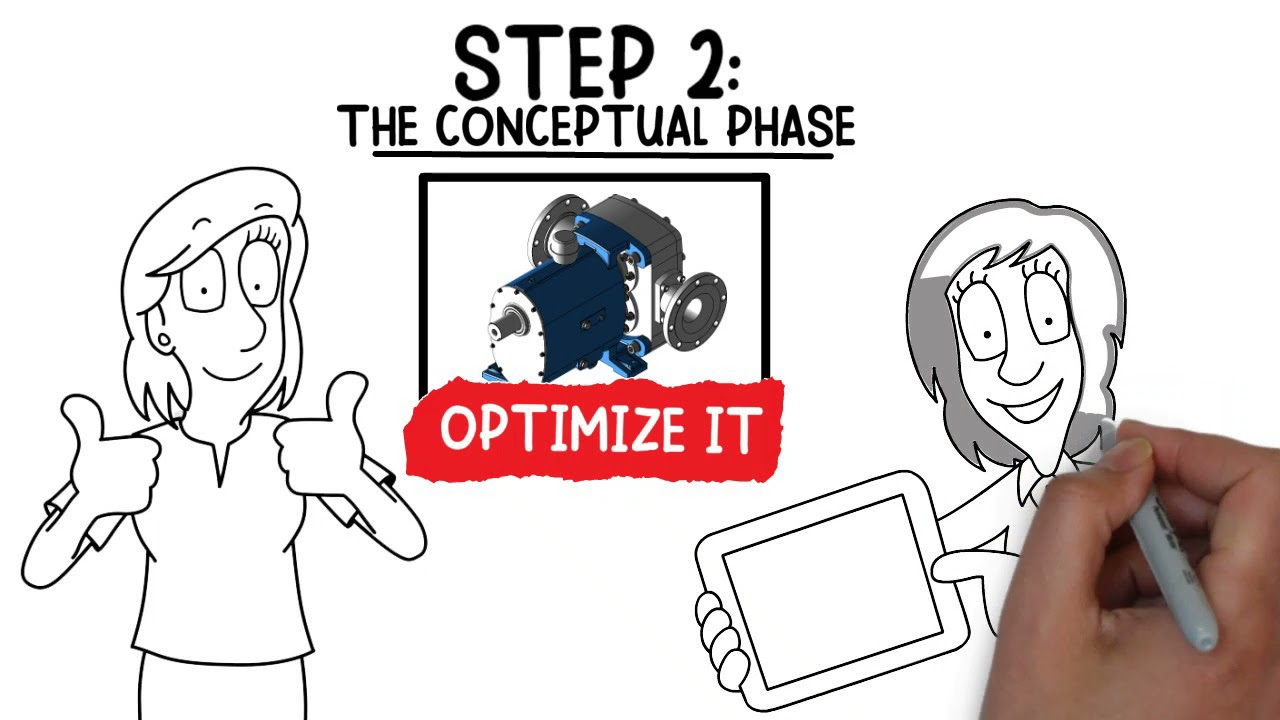 STEP 2:
THE CONCEPTUAL PHASE

OPTIMIZE IT